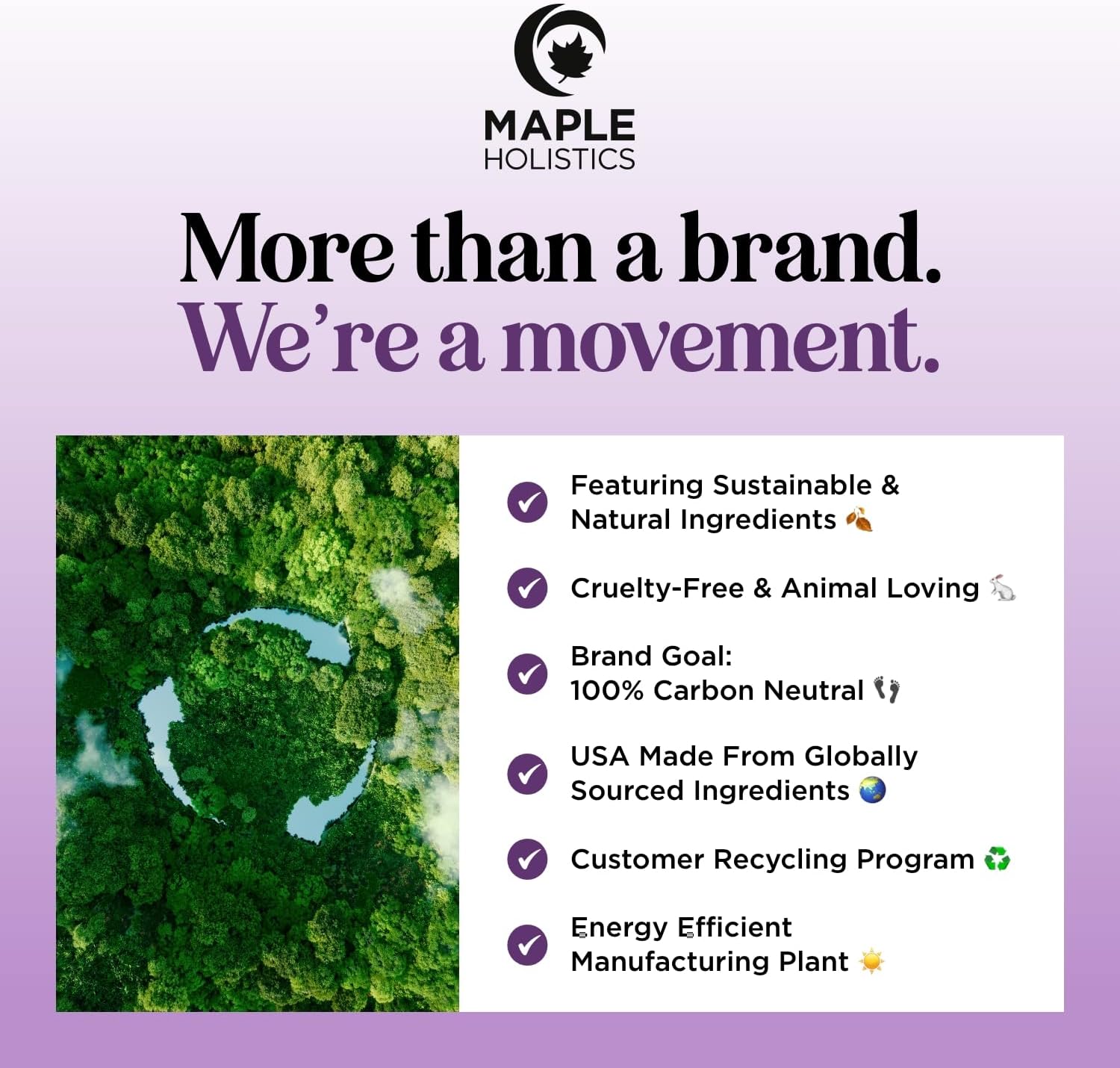 MAPLE
HOLISTICS

More than a brand.
We're a movement.

Featuring Sustainable & Natural Ingredients

Cruelty-Free & Animal Loving

Brand Goal:
100% Carbon Neutral

USA Made From Globally Sourced Ingredients

Customer Recycling Program

Energy Efficient Manufacturing Plant